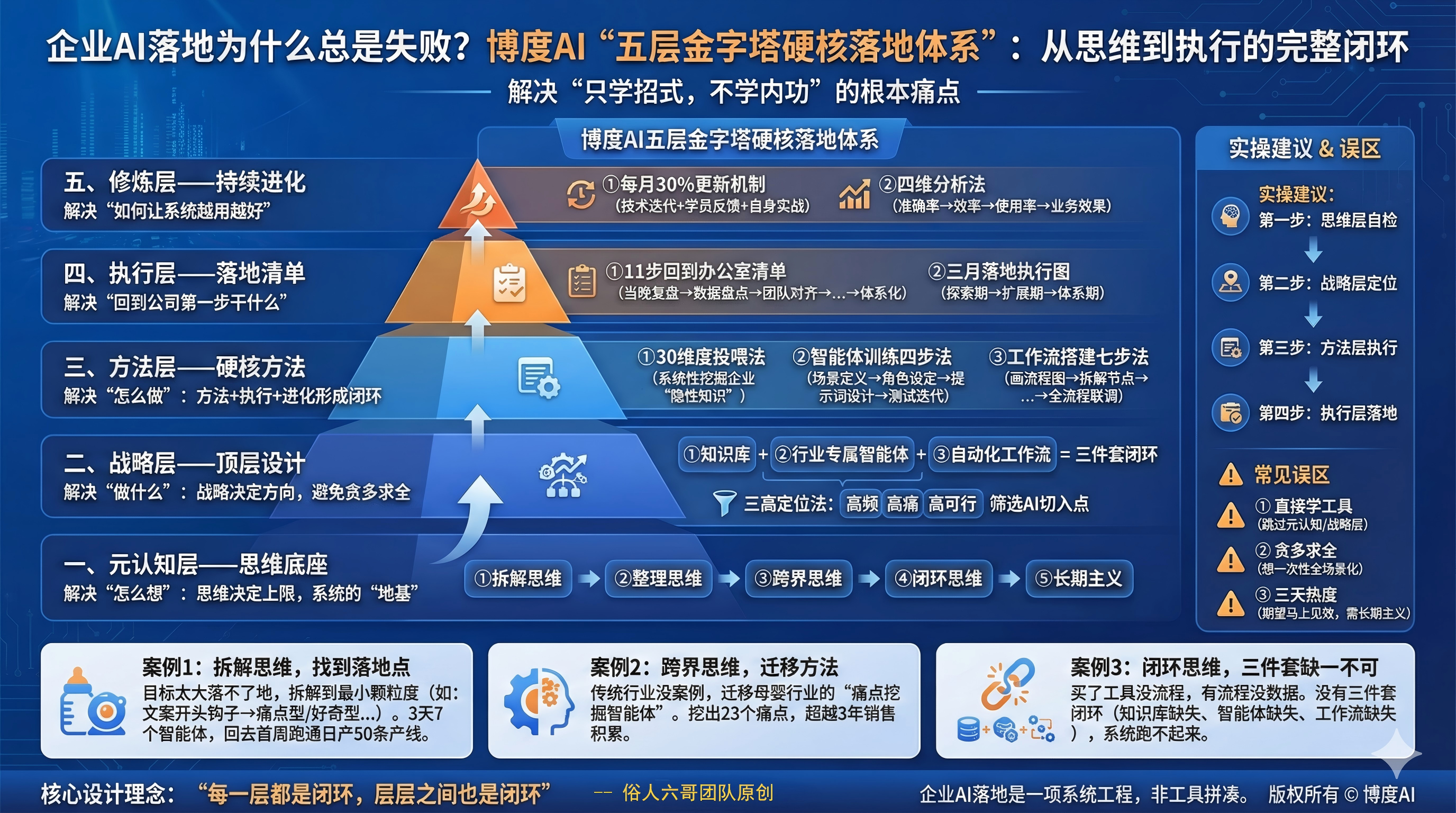 企业AI落地为什么总是失败？博度AI“五层金字塔硬核落地体系”：从思维到执行的完整闭环

解决“只学招式，不学内功”的根本痛点

博度AI五层金字塔硬核落地体系

五、修炼层——持续进化
解决“如何让系统越用越好”

①每月30%更新机制
（技术迭代+学员反馈+自身实战）

②四维分析法
（准确率→效率→使用率→业务效果）

四、执行层——落地清单
解决“回到公司第一步干什么”

①11步回到办公室清单
（当晚复盘→数据盘点→团队对齐→...→体系化）

②三月落地执行图
（探索期→扩展期→体系期）

三、方法层——硬核方法
解决“怎么做”：方法+执行+进化形成闭环

①30维度投喂法
（系统性挖掘企业“隐性知识”）

②智能体训练四步法
（场景定义→角色设定→提示词设计→测试迭代）

③工作流搭建七步法
（画流程图→拆解节点→...→全流程联调）

二、战略层——顶层设计
解决“做什么”：战略决定方向，避免贪多求全

①知识库 + ②行业专属智能体 + ③自动化工作流 = 三件套闭环

三高定位法：高频 高痛 高可行 筛选AI切入点

一、元认知层——思维底座
解决“怎么想”：思维决定上限，系统的“地基”

①拆解思维 → ②整理思维 → ③跨界思维 → ④闭环思维 → ⑤长期主义

实操建议 & 误区

实操建议：
第一步：思维层自检
第二步：战略层定位
第三步：方法层执行
第四步：执行层落地

常见误区
① 直接学工具
（跳过元认知/战略层）
② 贪多求全
（想一次性全场景化）
③ 三天热度
（期望马上见效，需长期主义）

案例1：拆解思维，找到落地点
目标太大落不了地，拆解到最小颗粒度（如：文案开头钩子→痛点型/好奇型...）。3天7个智能体，回去首周跑通日产50条产线。

案例2：跨界思维，迁移方法
传统行业没案例，迁移母婴行业的“痛点挖掘智能体”。挖出23个痛点，超越3年销售积累。

案例3：闭环思维，三件套缺一不可
买了工具没流程，有流程没数据。没有三件套闭环（知识库缺失、智能体缺失、工作流缺失），系统跑不起来。

核心设计理念：“每一层都是闭环，层层之间也是闭环” —— 俗人六哥团队原创

企业AI落地是一项系统工程，非工具拼凑。 版权所有 © 博度AI